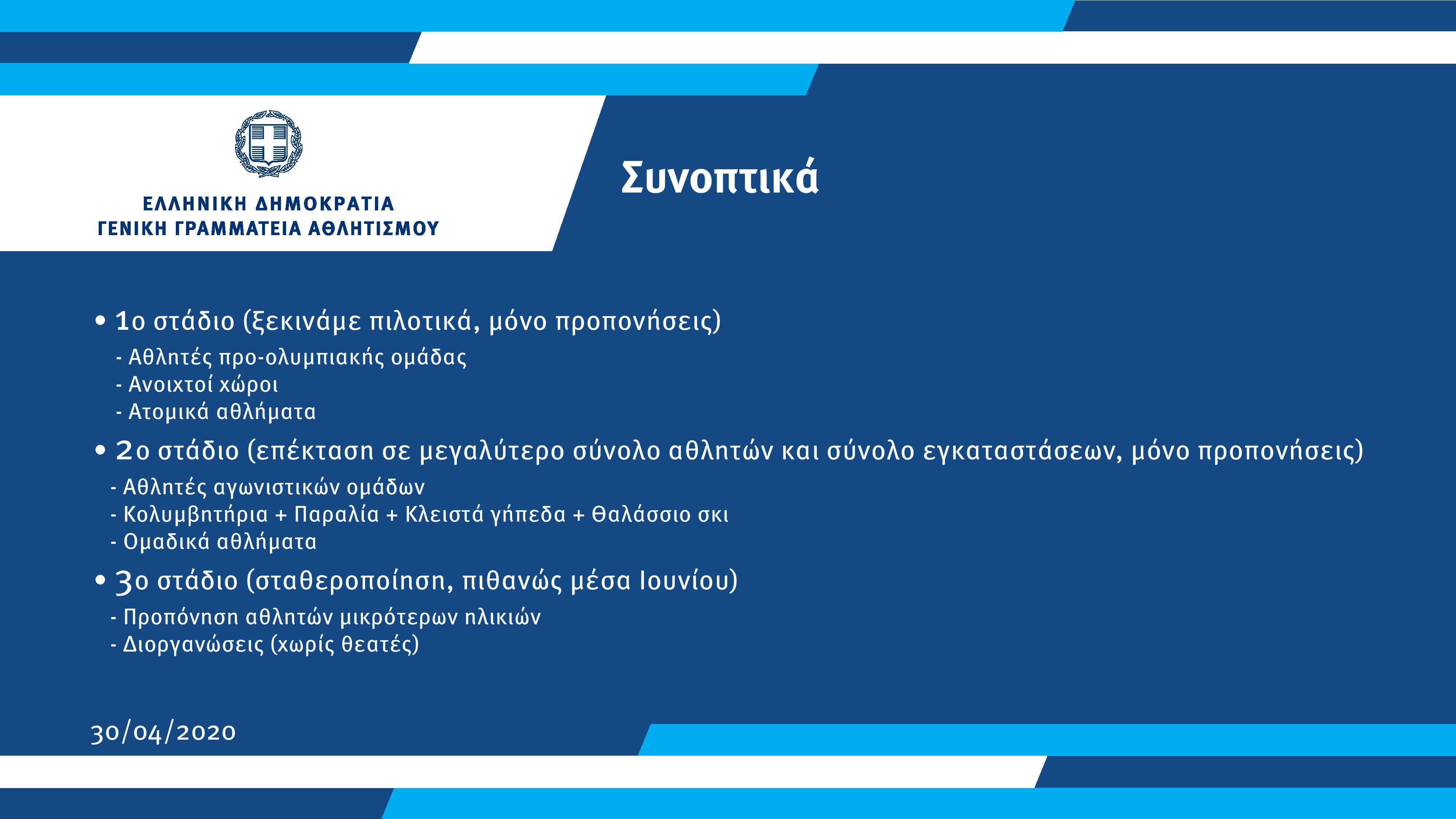 ΕΛΛΗΝΙΚΗ ΔΗΜΟΚΡΑΤΙΑ
ΓΕΝΙΚΗ ΓΡΑΜΜΑΤΕΙΑ ΑΘΛΗΤΙΣΜΟΥ

Συνοπτικά

• 1ο στάδιο (ξεκινάμε πιλοτικά, μόνο προπονήσεις)
- Αθλητές προ-ολυμπιακής ομάδας
- Ανοιχτοί χώροι
- Ατομικά αθλήματα

• 2ο στάδιο (επέκταση σε μεγαλύτερο σύνολο αθλητών και σύνολο εγκαταστάσεων, μόνο προπονήσεις)
- Αθλητές αγωνιστικών ομάδων
- Κολυμβητήρια + Παραλία + Κλειστά γήπεδα + Θαλάσσιο σκι
- Ομαδικά αθλήματα

• 3ο στάδιο (σταθεροποίηση, πιθανώς μέσα Ιουνίου)
- Προπόνηση αθλητών μικρότερων ηλικιών
- Διοργανώσεις (χωρίς θεατές)

30/04/2020